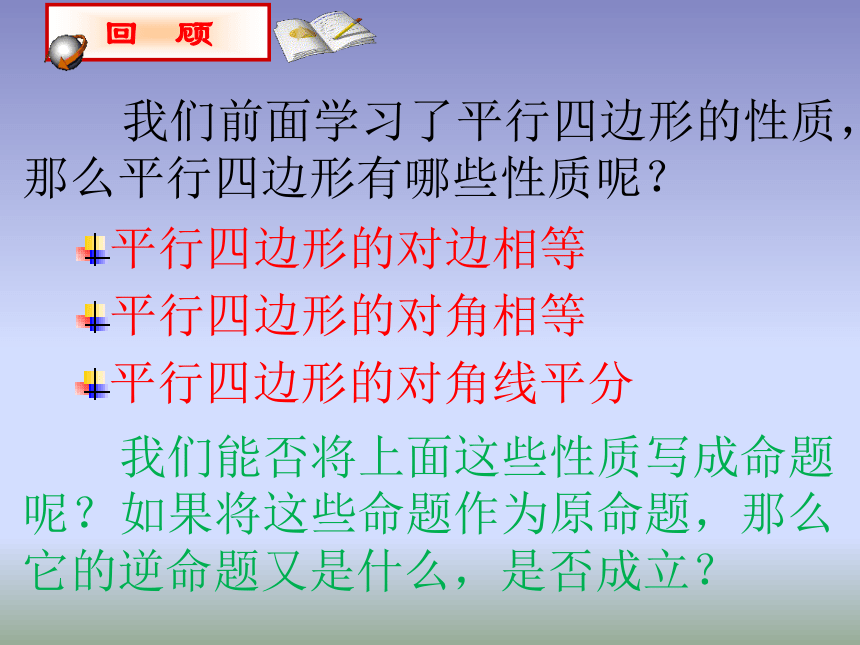 回　顾

我们前面学习了平行四边形的性质，那么平行四边形有哪些性质呢？

平行四边形的对边相等

平行四边形的对角相等

平行四边形的对角线平分

我们能否将上面这些性质写成命题呢？如果将这些命题作为原命题，那么它的逆命题又是什么，是否成立？